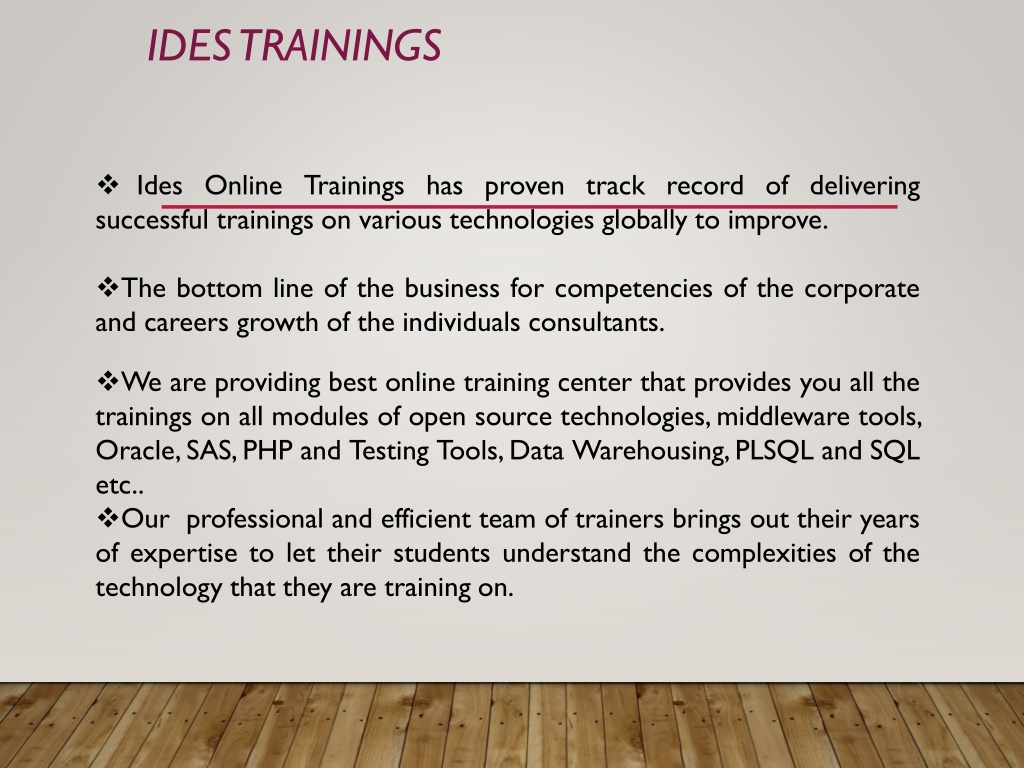 IDES TRAININGS

❖ Ides Online Trainings has proven track record of delivering successful trainings on various technologies globally to improve.

❖The bottom line of the business for competencies of the corporate and careers growth of the individuals consultants.

❖We are providing best online training center that provides you all the trainings on all modules of open source technologies, middleware tools, Oracle, SAS, PHP and Testing Tools, Data Warehousing, PLSQL and SQL etc..

❖Our professional and efficient team of trainers brings out their years of expertise to let their students understand the complexities of the technology that they are training on.